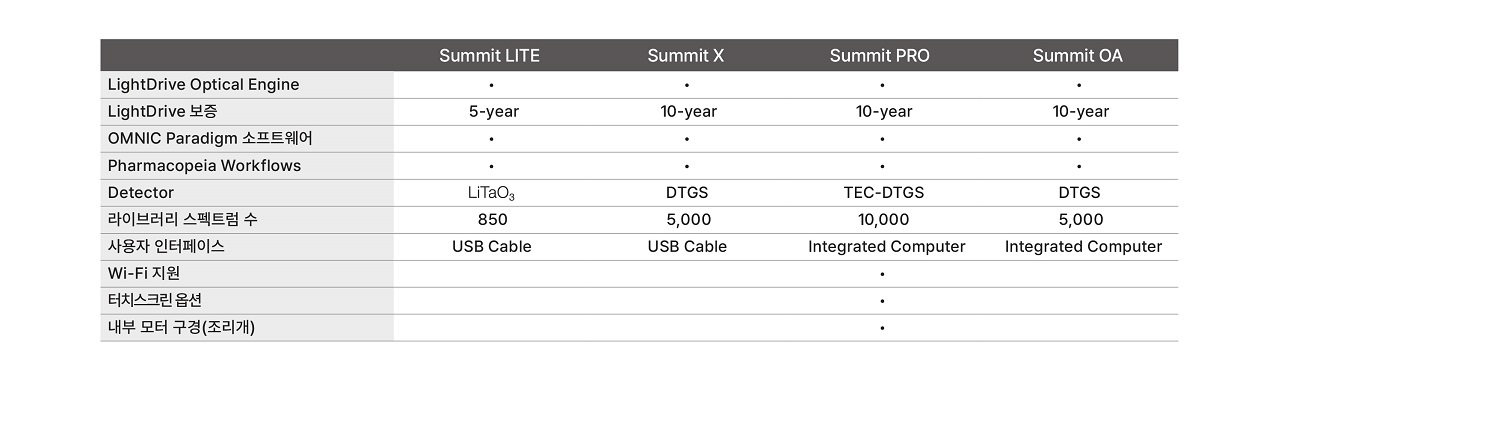 | | Summit LITE | Summit X | Summit PRO | Summit OA |
|---|---|---|---|---|
| LightDrive Optical Engine | • | • | • | • |
| LightDrive 보증 | 5-year | 10-year | 10-year | 10-year |
| OMNIC Paradigm 소프트웨어 | • | • | • | • |
| Pharmacopeia Workflows | • | • | • | • |
| Detector | $LiTaO_3$ | DTGS | TEC-DTGS | DTGS |
| 라이브러리 스펙트럼 수 | 850 | 5,000 | 10,000 | 5,000 |
| 사용자 인터페이스 | USB Cable | USB Cable | Integrated Computer | Integrated Computer |
| Wi-Fi 지원 | | | • | |
| 터치스크린 옵션 | | | • | |
| 내부 모터 구경(조리개) | | | • | |